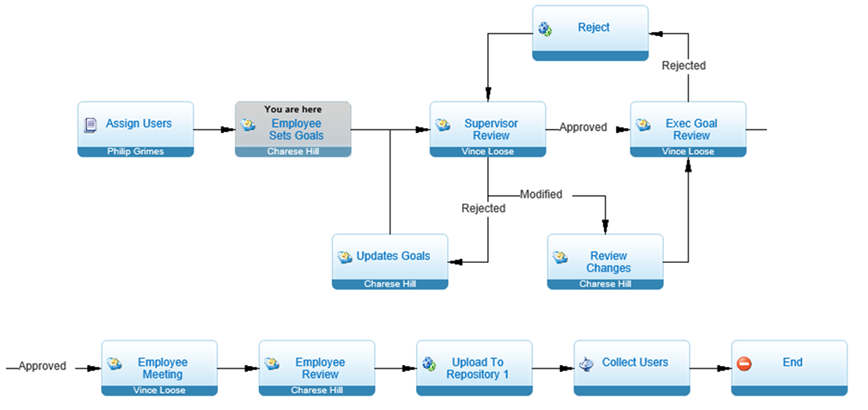 Reject

Rejected

Assign Users
Philip Grimes

You are here
Employee Sets Goals
Charese Hill

Supervisor Review
Vince Loose

Approved

Exec Goal Review
Vince Loose

Modified

Rejected

Updates Goals
Charese Hill

Review Changes
Charese Hill

Approved

Employee Meeting
Vince Loose

Employee Review
Charese Hill

Upload To Repository 1

Collect Users

End